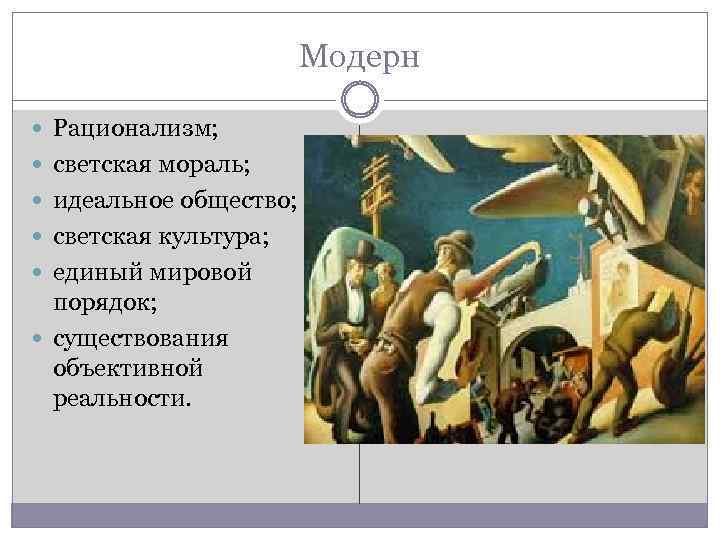 Модерн

- Рационализм;
- светская мораль;
- идеальное общество;
- светская культура;
- единый мировой порядок;
- существования объективной реальности.